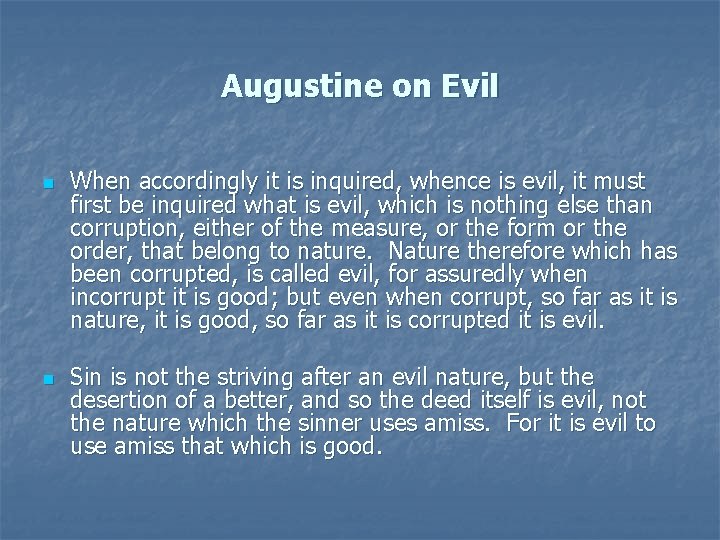 Augustine on Evil

When accordingly it is inquired, whence is evil, it must first be inquired what is evil, which is nothing else than corruption, either of the measure, or the form or the order, that belong to nature. Nature therefore which has been corrupted, is called evil, for assuredly when incorrupt it is good; but even when corrupt, so far as it is nature, it is good, so far as it is corrupted it is evil.

Sin is not the striving after an evil nature, but the desertion of a better, and so the deed itself is evil, not the nature which the sinner uses amiss. For it is evil to use amiss that which is good.